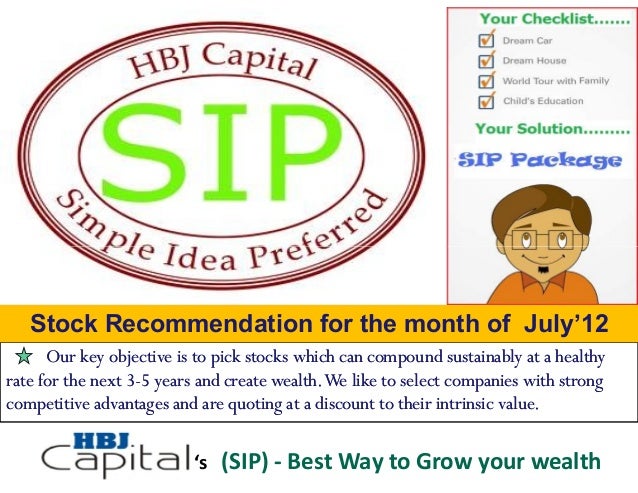 HBJ Capital
SIP
Simple Idea Preferred

Your Checklist.......
Dream Car
Dream House
World Tour with Family
Child's Education
Your Solution.........
SIP Package

Stock Recommendation for the month of July'12

Our key objective is to pick stocks which can compound sustainably at a healthy rate for the next 3-5 years and create wealth. We like to select companies with strong competitive advantages and are quoting at a discount to their intrinsic value.

HBJ Capital's (SIP) - Best Way to Grow your wealth